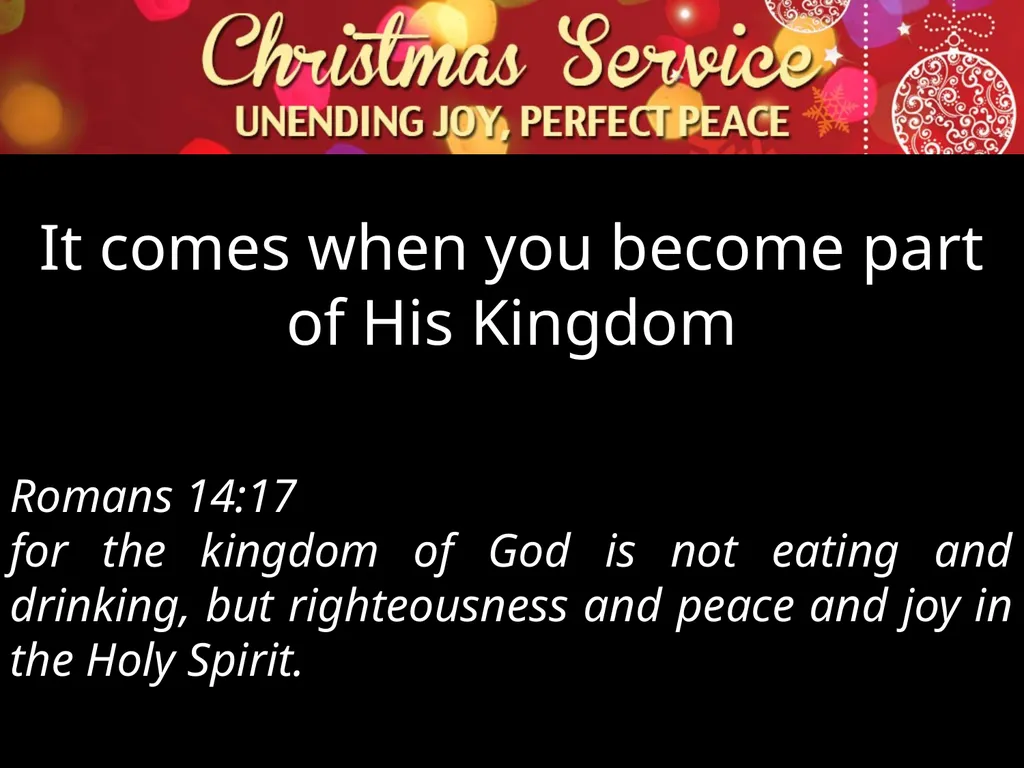 Christmas Service
UNENDING JOY, PERFECT PEACE

It comes when you become part of His Kingdom

Romans 14:17
for the kingdom of God is not eating and drinking, but righteousness and peace and joy in the Holy Spirit.